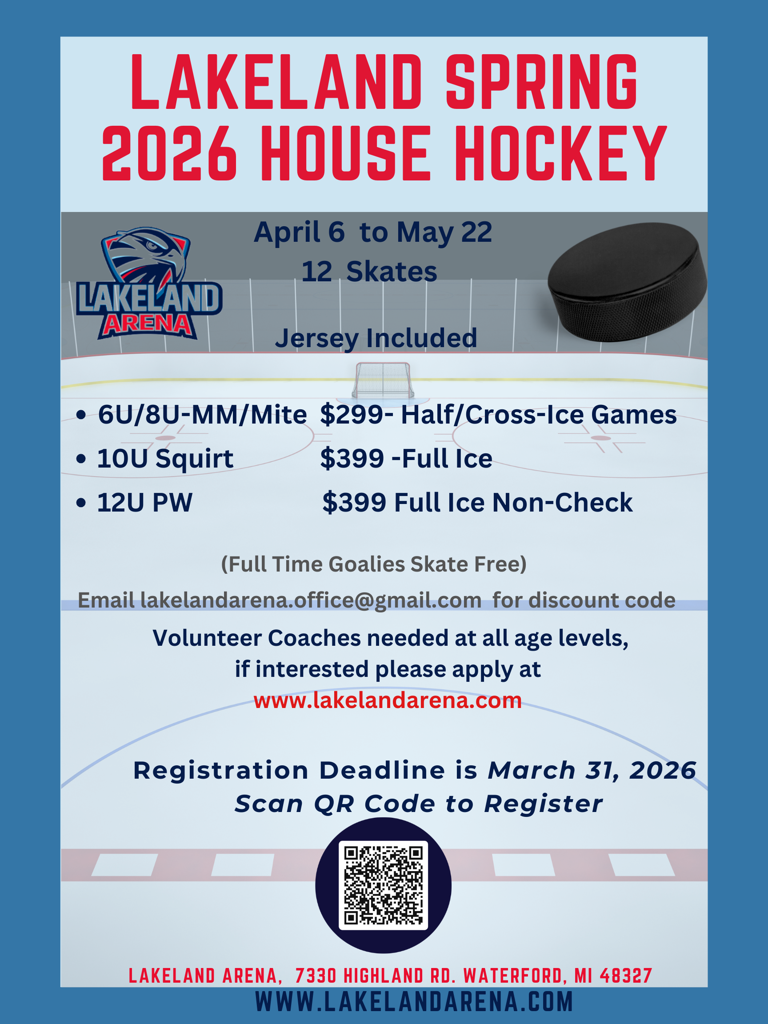 LAKELAND SPRING 2026 HOUSE HOCKEY

LAKELAND ARENA

April 6 to May 22
12 Skates

Jersey Included

• 6U/8U-MM/Mite $299- Half/Cross-Ice Games
• 10U Squirt $399 -Full Ice
• 12U PW $399 Full Ice Non-Check

(Full Time Goalies Skate Free)

Email lakelandarena.office@gmail.com for discount code

Volunteer Coaches needed at all age levels, if interested please apply at
www.lakelandarena.com

Registration Deadline is March 31, 2026
Scan QR Code to Register

LAKELAND ARENA, 7330 HIGHLAND RD. WATERFORD, MI 48327
WWW.LAKELANDARENA.COM